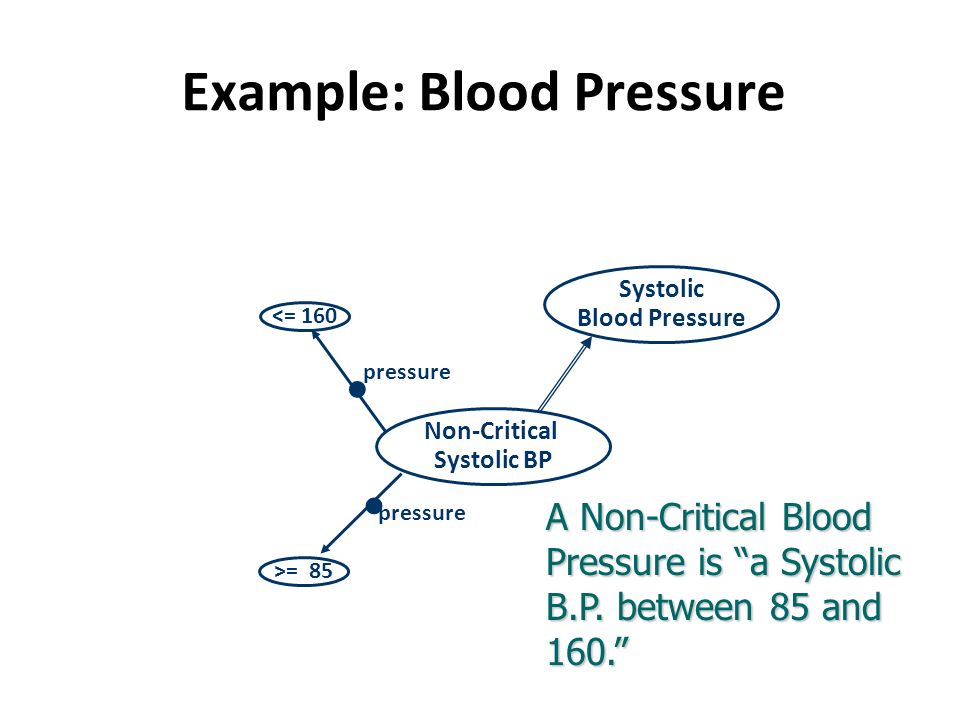 Example: Blood Pressure

<= 160

Systolic Blood Pressure

pressure

Non-Critical Systolic BP

pressure

>= 85

A Non-Critical Blood Pressure is “a Systolic B.P. between 85 and 160.”